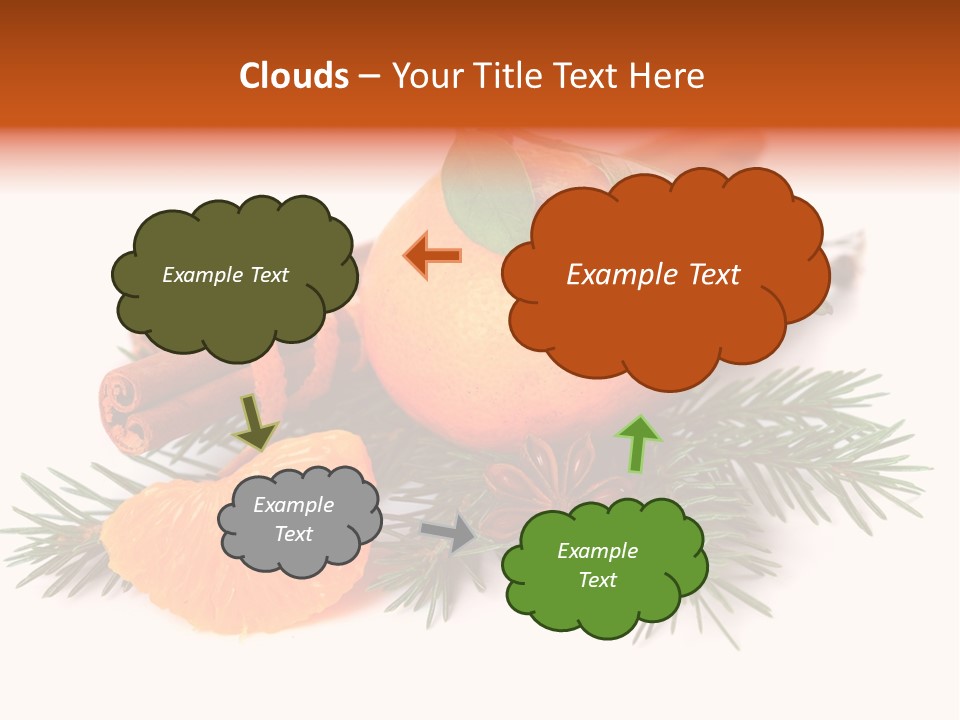 Clouds – Your Title Text Here

Example Text

Example Text

Example Text

Example Text